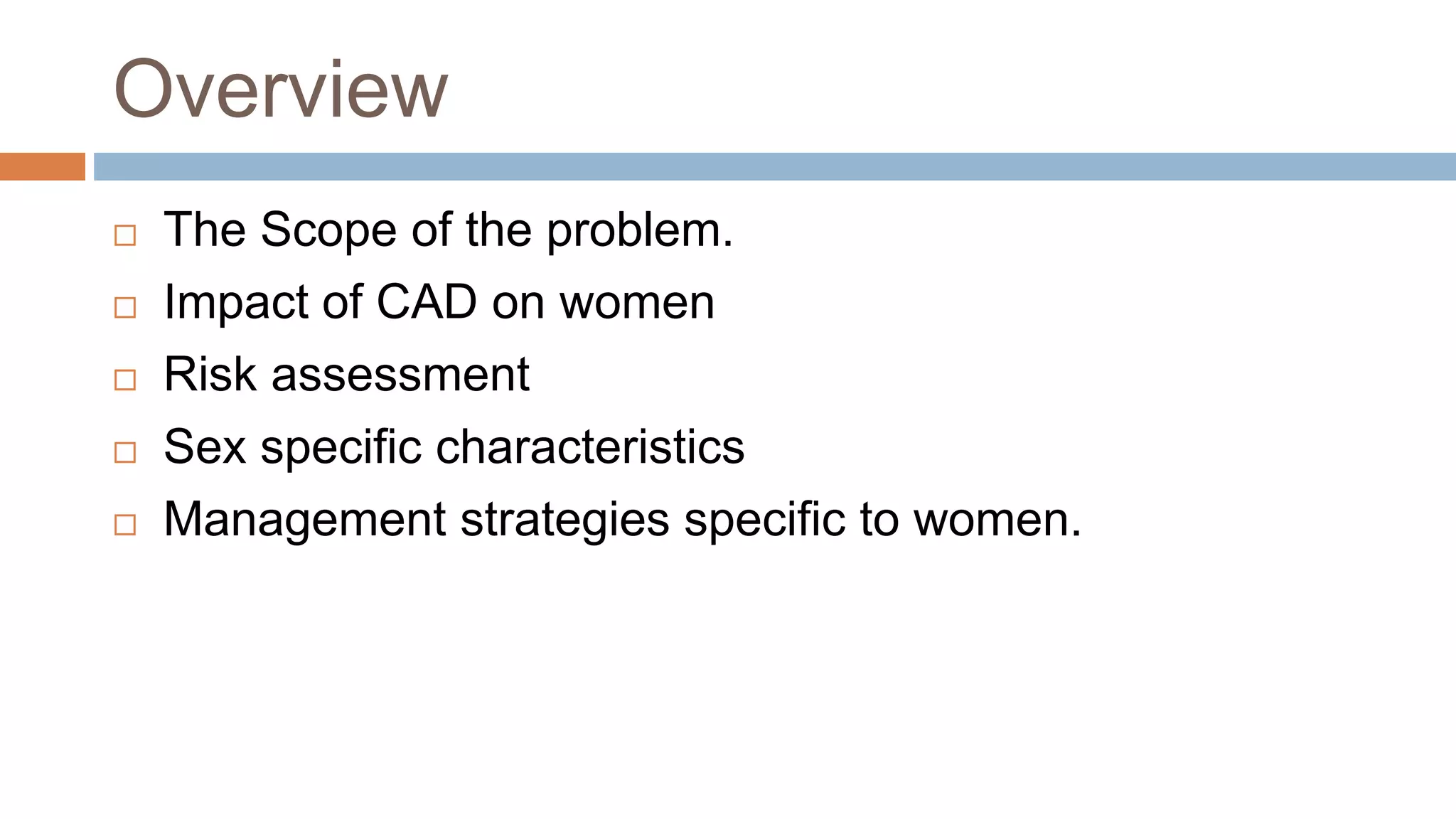 Overview

□ The Scope of the problem.
□ Impact of CAD on women
□ Risk assessment
□ Sex specific characteristics
□ Management strategies specific to women.